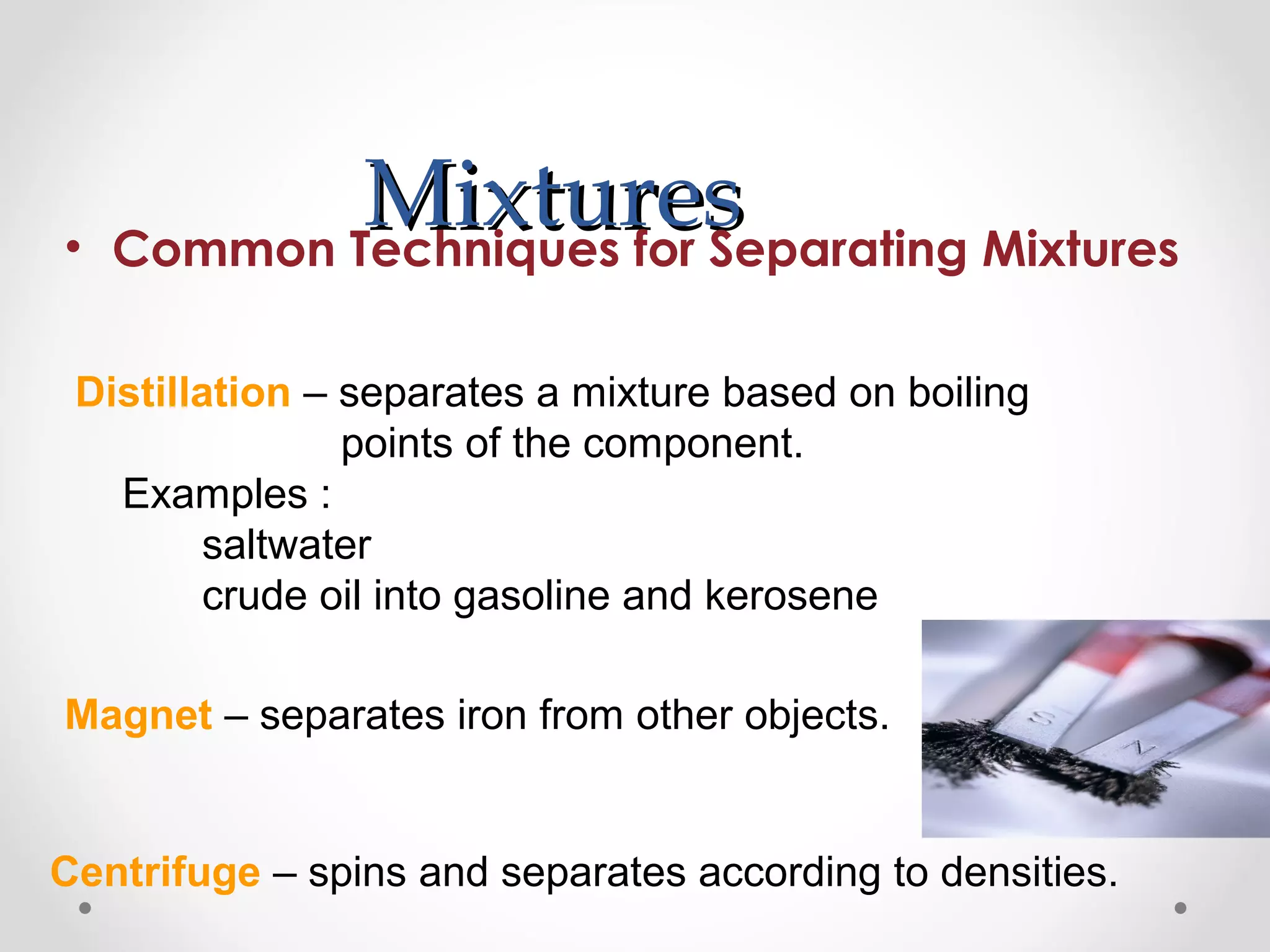 Mixtures

• Common Techniques for Separating Mixtures

Distillation – separates a mixture based on boiling points of the component.
Examples :
saltwater
crude oil into gasoline and kerosene

Magnet – separates iron from other objects.

S N

Centrifuge – spins and separates according to densities.